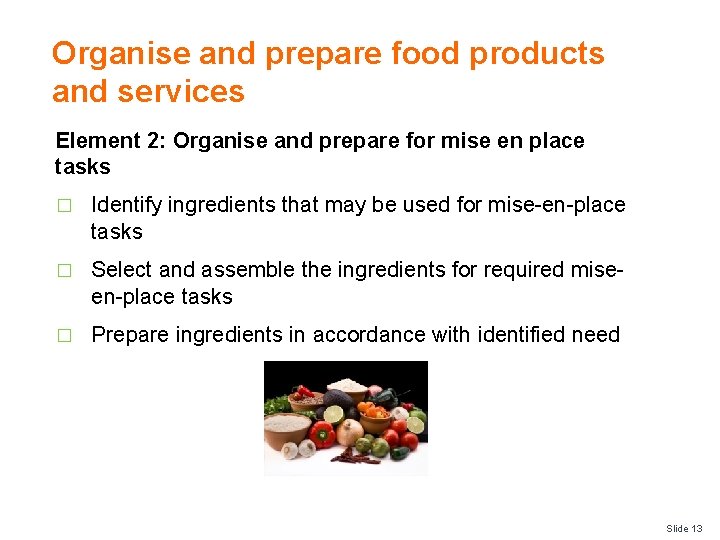 Organise and prepare food products and services

Element 2: Organise and prepare for mise en place tasks

□ Identify ingredients that may be used for mise-en-place tasks

□ Select and assemble the ingredients for required mise-en-place tasks

□ Prepare ingredients in accordance with identified need

Slide 13